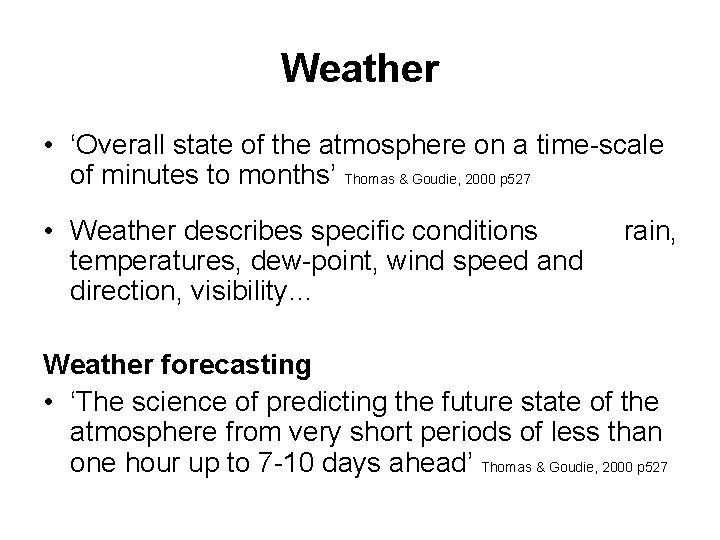 Weather

• ‘Overall state of the atmosphere on a time-scale of minutes to months’ Thomas & Goudie, 2000 p527

• Weather describes specific conditions rain, temperatures, dew-point, wind speed and direction, visibility…

Weather forecasting

• ‘The science of predicting the future state of the atmosphere from very short periods of less than one hour up to 7-10 days ahead’ Thomas & Goudie, 2000 p527